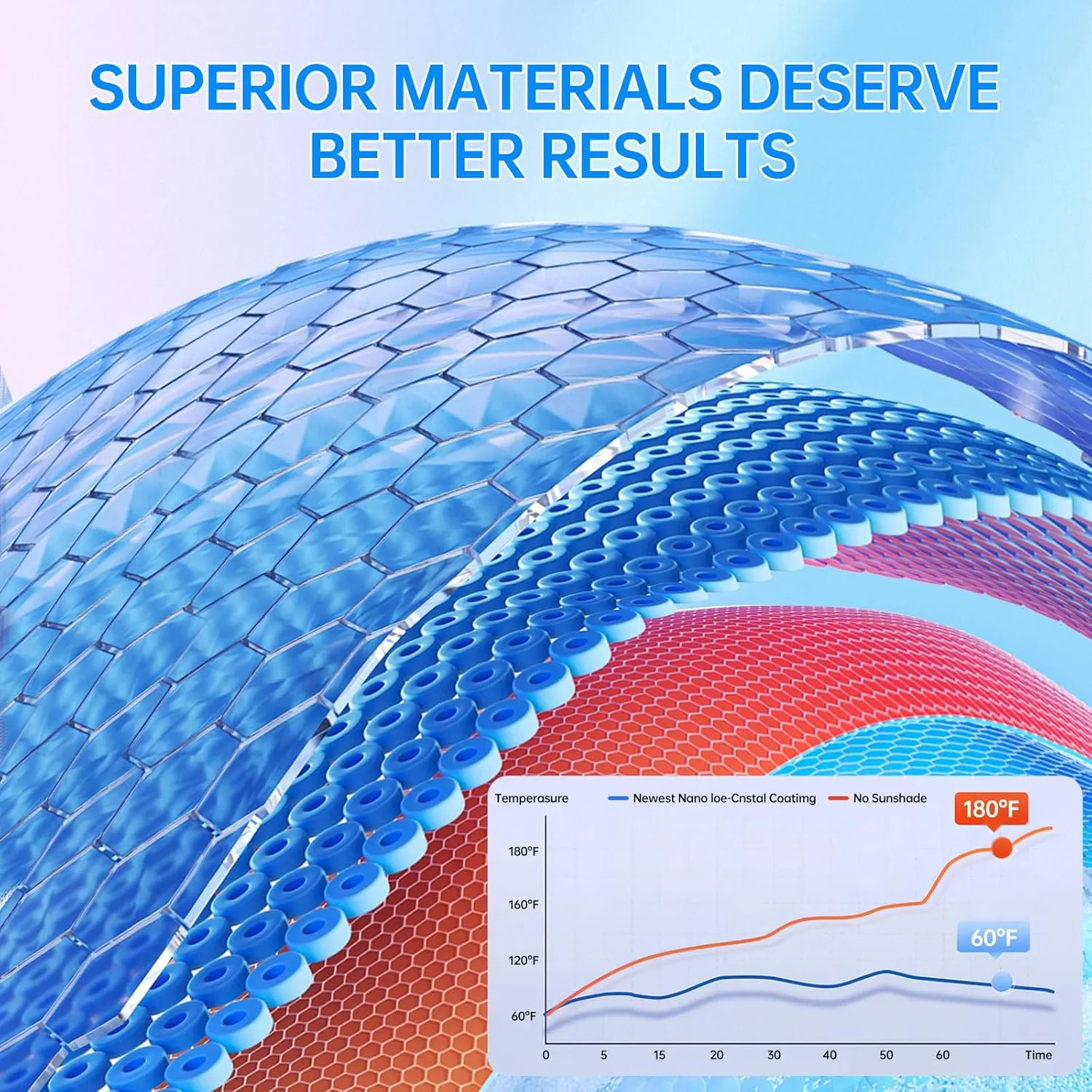 SUPERIOR MATERIALS DESERVE BETTER RESULTS

Temperasure

Newest Nano loe-Cnstal Coatimg

No Sunshade

180°F

60°F

180°F

160°F

120°F

60°F

0 5 15 20 30 40 50 60 Time